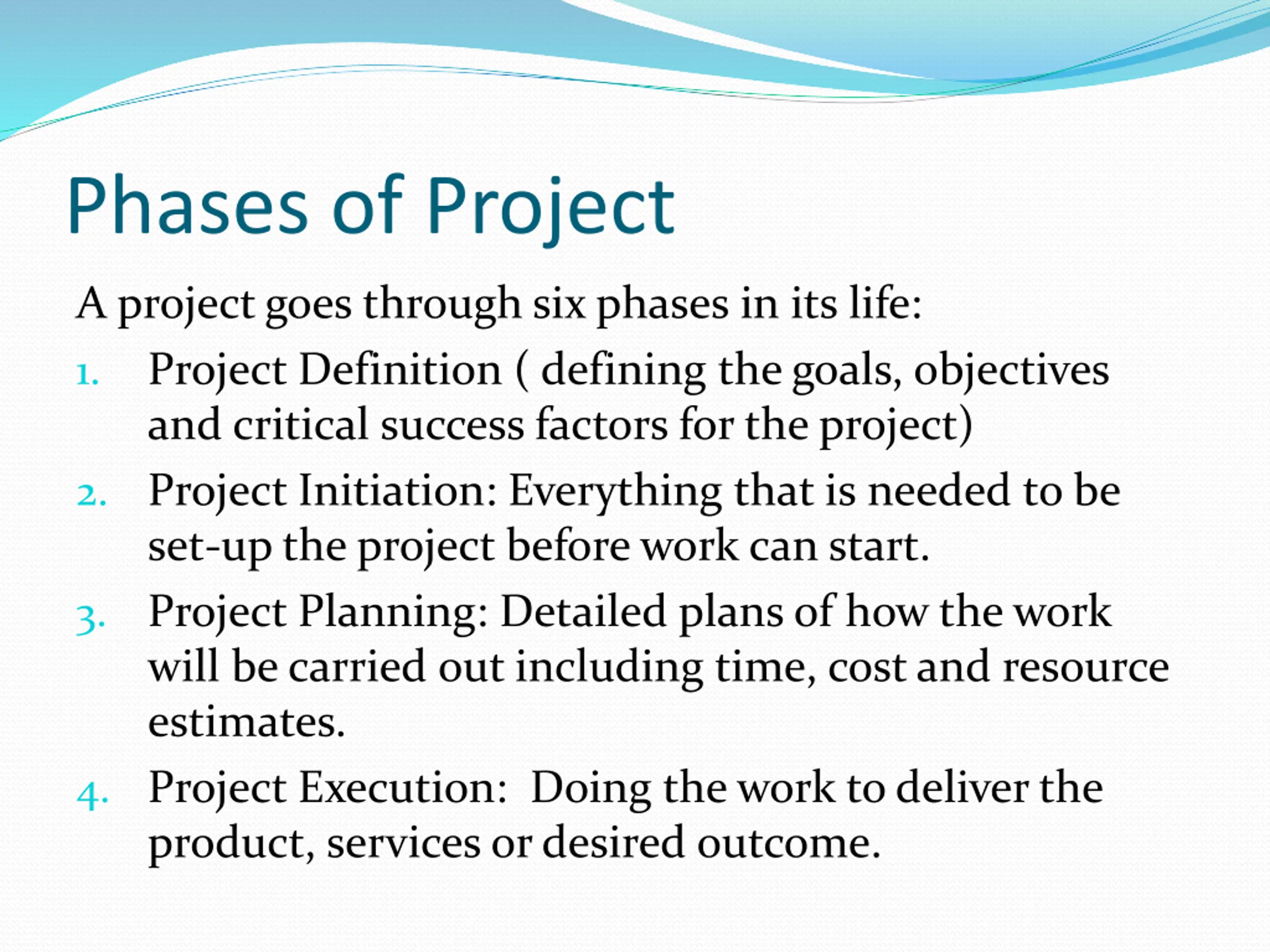 Phases of Project

A project goes through six phases in its life:

1. Project Definition ( defining the goals, objectives and critical success factors for the project)
2. Project Initiation: Everything that is needed to be set-up the project before work can start.
3. Project Planning: Detailed plans of how the work will be carried out including time, cost and resource estimates.
4. Project Execution:  Doing the work to deliver the product, services or desired outcome.